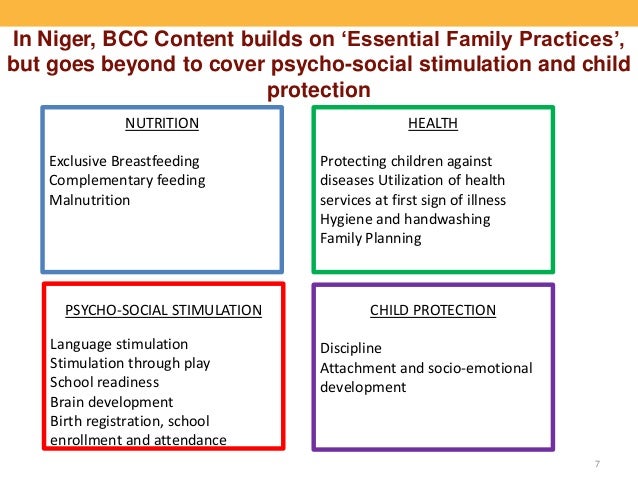 In Niger, BCC Content builds on ‘Essential Family Practices’, but goes beyond to cover psycho-social stimulation and child protection

NUTRITION

Exclusive Breastfeeding
Complementary feeding
Malnutrition

HEALTH

Protecting children against diseases Utilization of health services at first sign of illness
Hygiene and handwashing
Family Planning

PSYCHO-SOCIAL STIMULATION

Language stimulation
Stimulation through play
School readiness
Brain development
Birth registration, school enrollment and attendance

CHILD PROTECTION

Discipline
Attachment and socio-emotional development

7